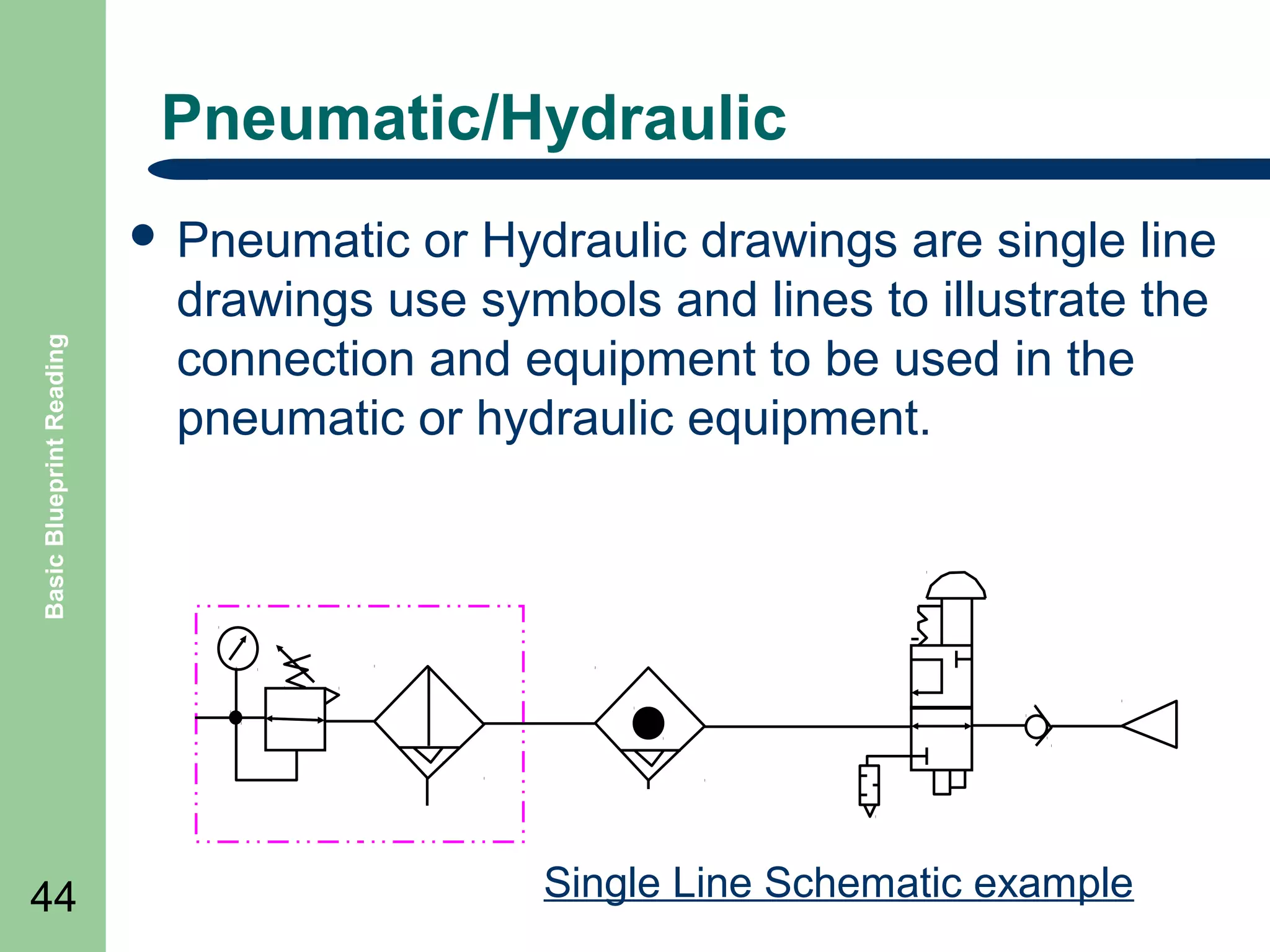 Basic Blueprint Reading

Pneumatic/Hydraulic

• Pneumatic or Hydraulic drawings are single line drawings use symbols and lines to illustrate the connection and equipment to be used in the pneumatic or hydraulic equipment.

Single Line Schematic example

44